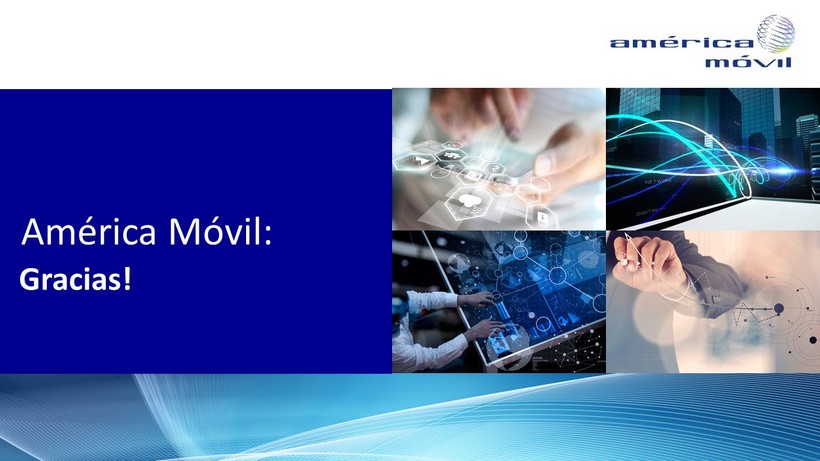 américa
móvil

América Móvil:
Gracias!